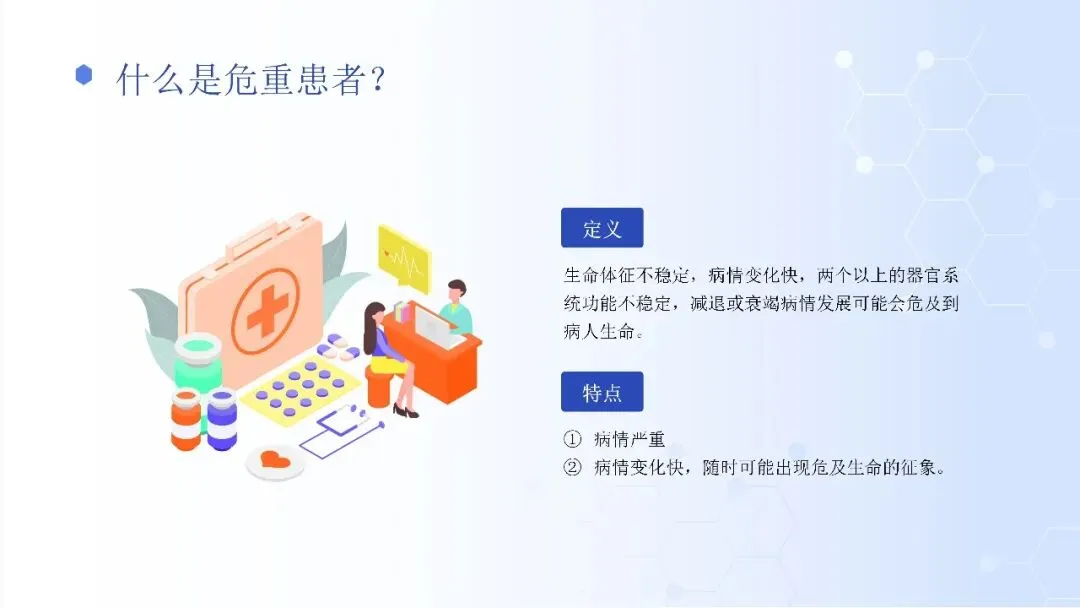 什么是危重患者？

定义

生命体征不稳定，病情变化快，两个以上的器官系统功能不稳定，减退或衰竭病情发展可能会危及到病人生命。

特点

① 病情严重
② 病情变化快，随时可能出现危及生命的征象。